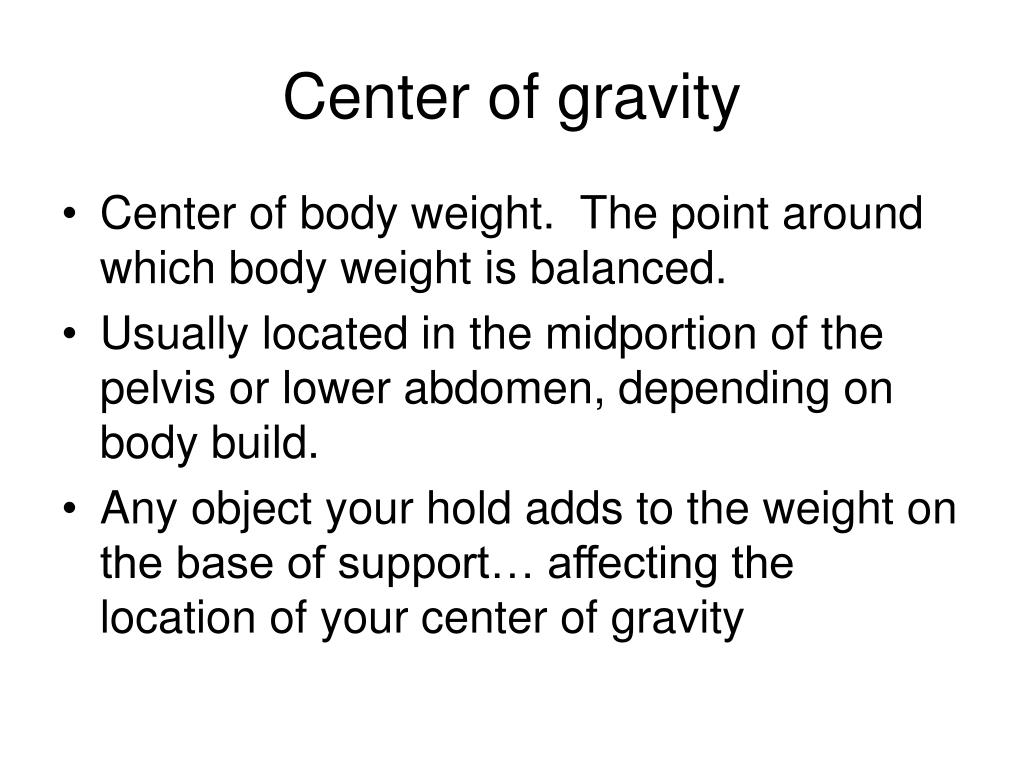 Center of gravity

• Center of body weight. The point around which body weight is balanced.
• Usually located in the midportion of the pelvis or lower abdomen, depending on body build.
• Any object your hold adds to the weight on the base of support… affecting the location of your center of gravity